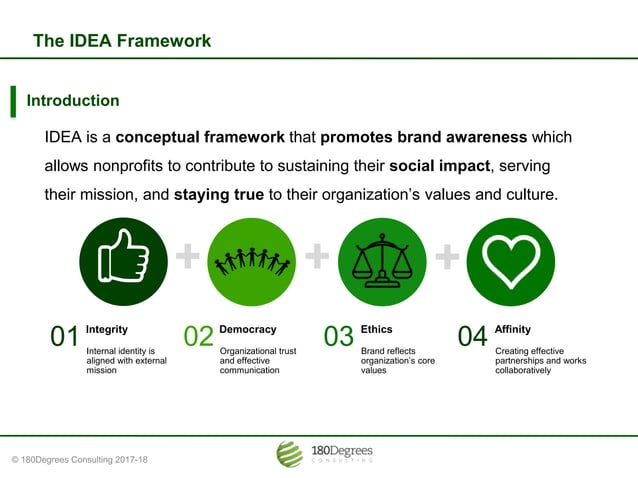 The IDEA Framework

Introduction

IDEA is a conceptual framework that promotes brand awareness which allows nonprofits to contribute to sustaining their social impact, serving their mission, and staying true to their organization's values and culture.

01 Integrity
Internal identity is aligned with external mission

02 Democracy
Organizational trust and effective communication

03 Ethics
Brand reflects organization's core values

04 Affinity
Creating effective partnerships and works collaboratively

© 180Degrees Consulting 2017-18

180Degrees CONSULTING